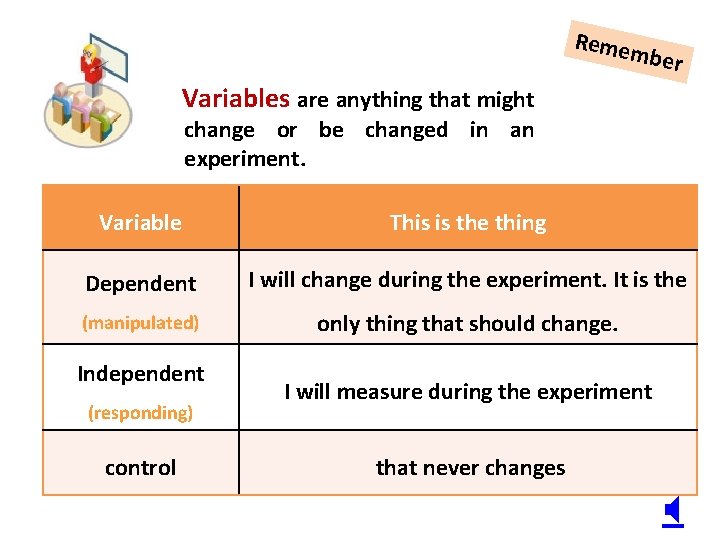 Remember

Variables are anything that might change or be changed in an experiment.

| Variable | This is the thing |
|---|---|
| Dependent (manipulated) | I will change during the experiment. It is the only thing that should change. |
| Independent (responding) | I will measure during the experiment |
| control | that never changes |